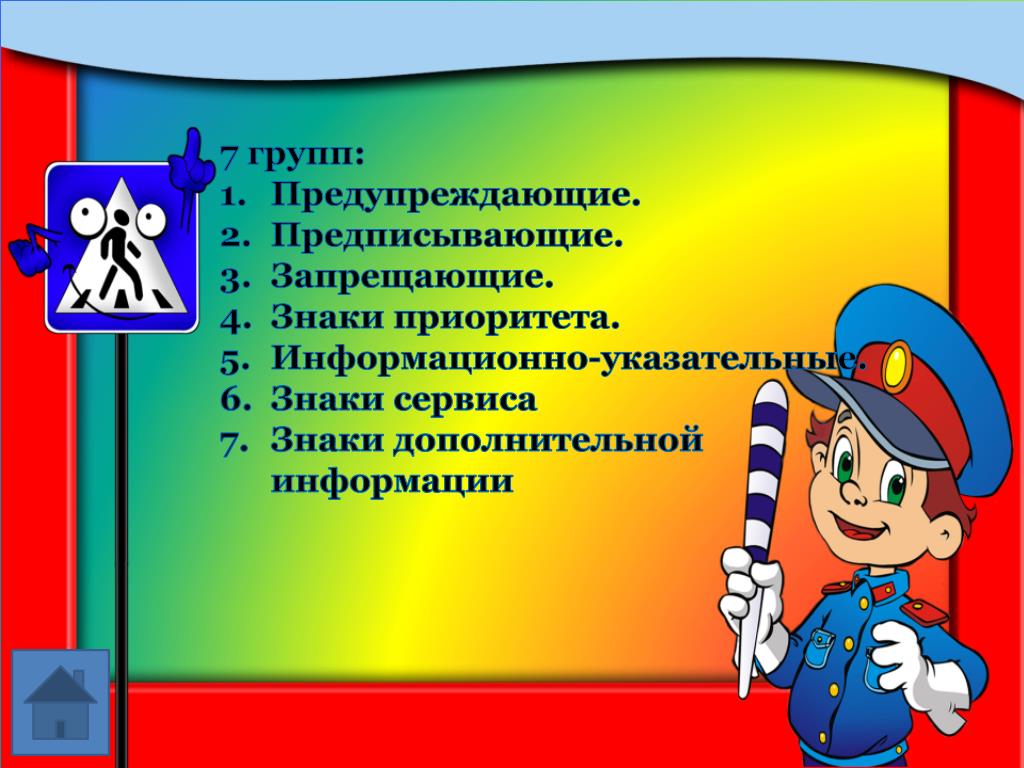 7 групп:
1. Предупреждающие.
2. Предписывающие.
3. Запрещающие.
4. Знаки приоритета.
5. Информационно-указательные.
6. Знаки сервиса
7. Знаки дополнительной информации